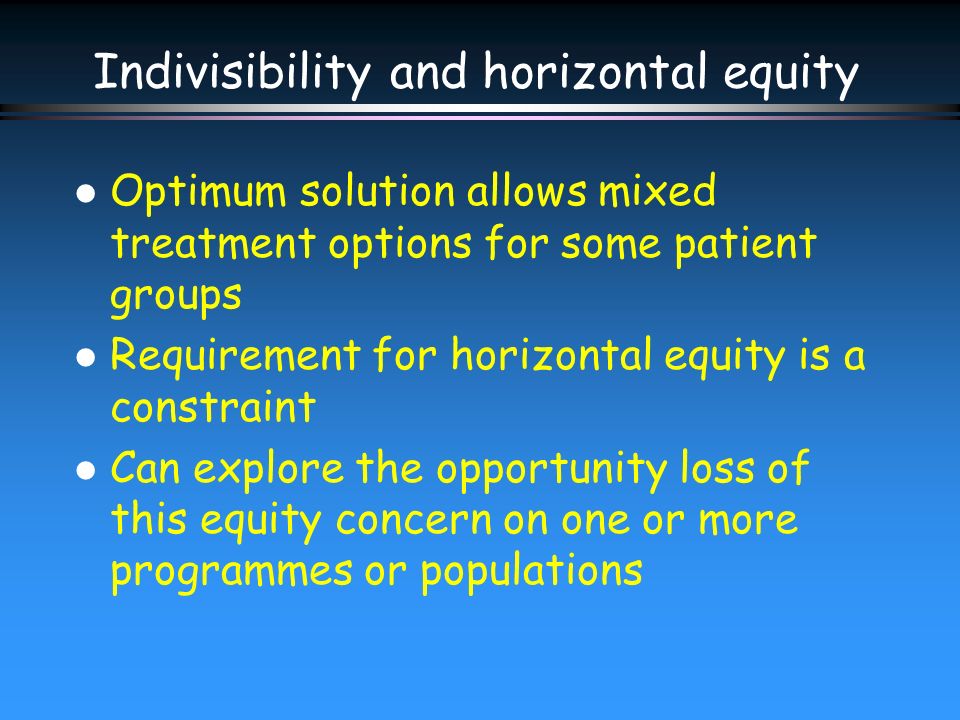 Indivisibility and horizontal equity

- Optimum solution allows mixed treatment options for some patient groups
- Requirement for horizontal equity is a constraint
- Can explore the opportunity loss of this equity concern on one or more programmes or populations